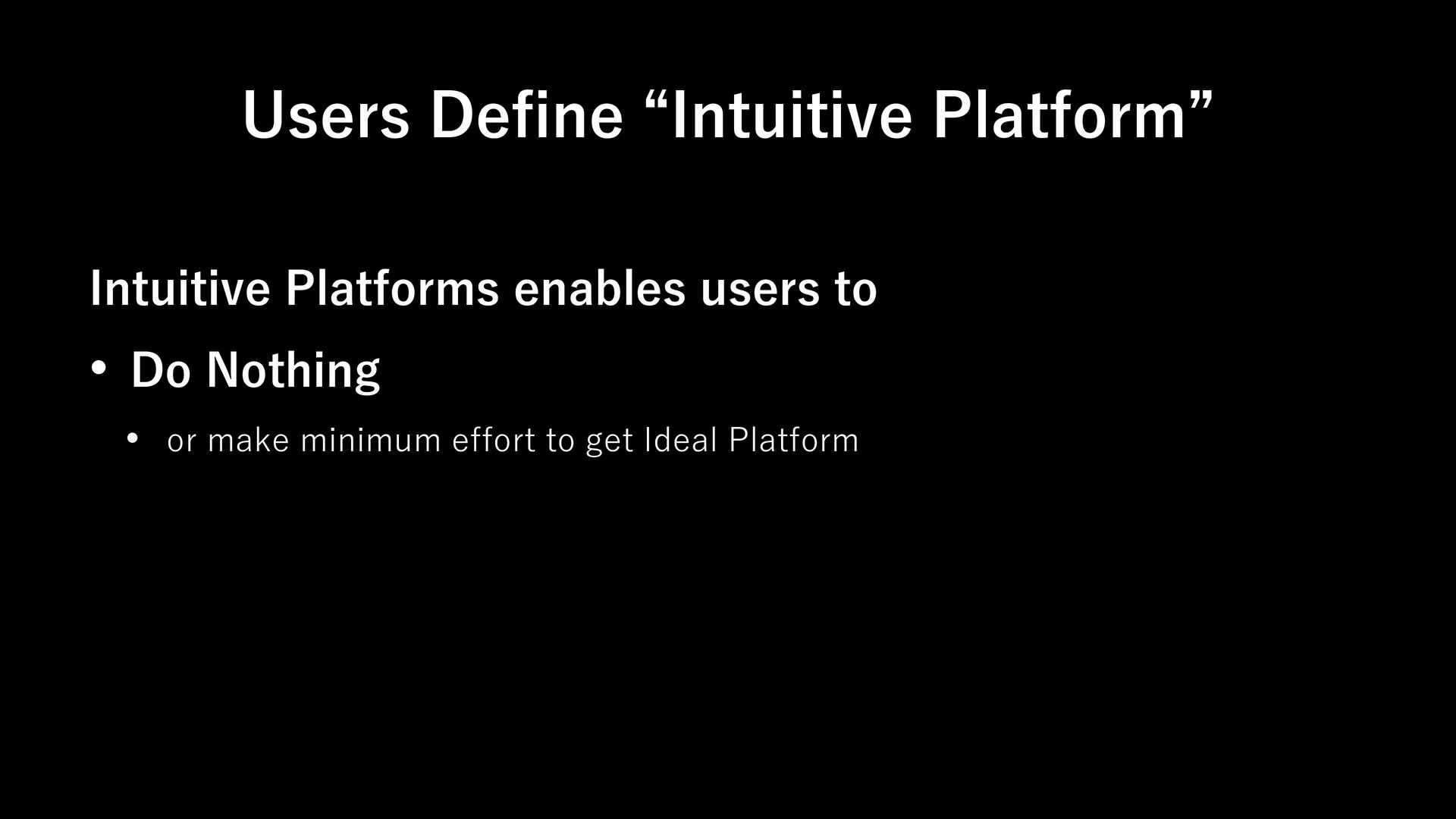 Users Define “Intuitive Platform”

Intuitive Platforms enables users to

• Do Nothing

• or make minimum effort to get Ideal Platform